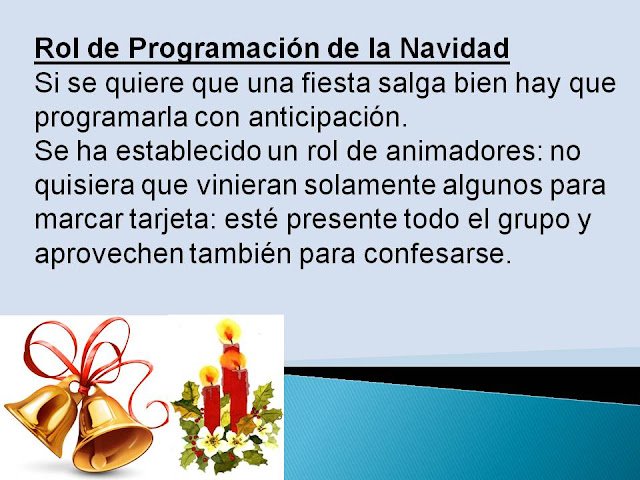 Rol de Programación de la Navidad
Si se quiere que una fiesta salga bien hay que programarla con anticipación.
Se ha establecido un rol de animadores: no quisiera que vinieran solamente algunos para marcar tarjeta: esté presente todo el grupo y aprovechen también para confesarse.